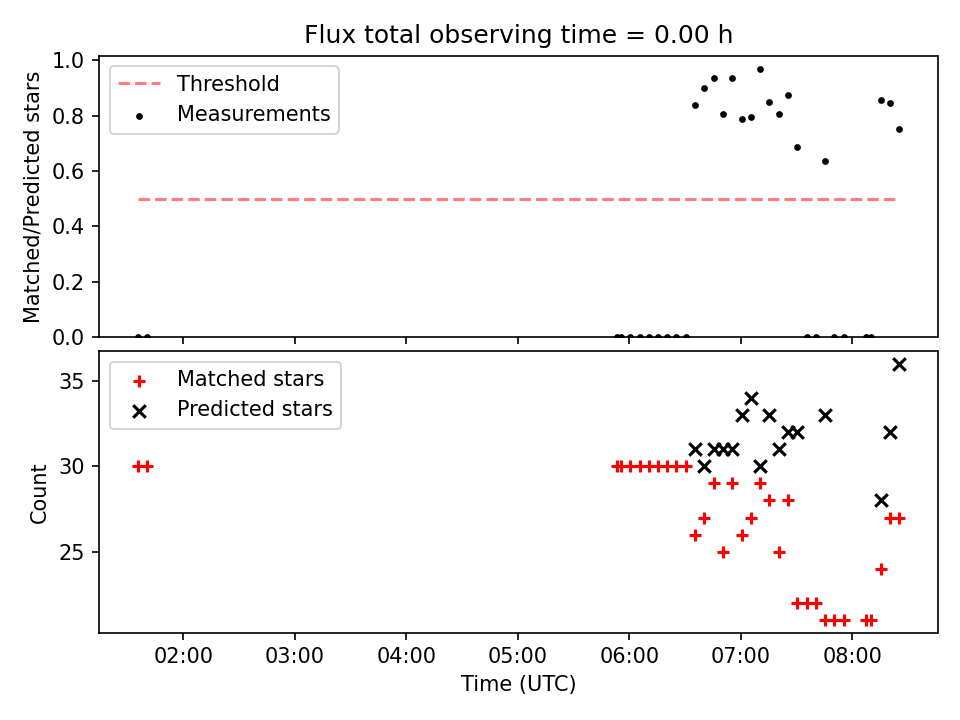 Flux total observing time = 0.00 h

Threshold
Measurements

Matched/Predicted stars

1.0
0.8
0.6
0.4
0.2
0.0

Matched stars
Predicted stars

Count

35
30
25

02:00
03:00
04:00
05:00
06:00
07:00
08:00

Time (UTC)